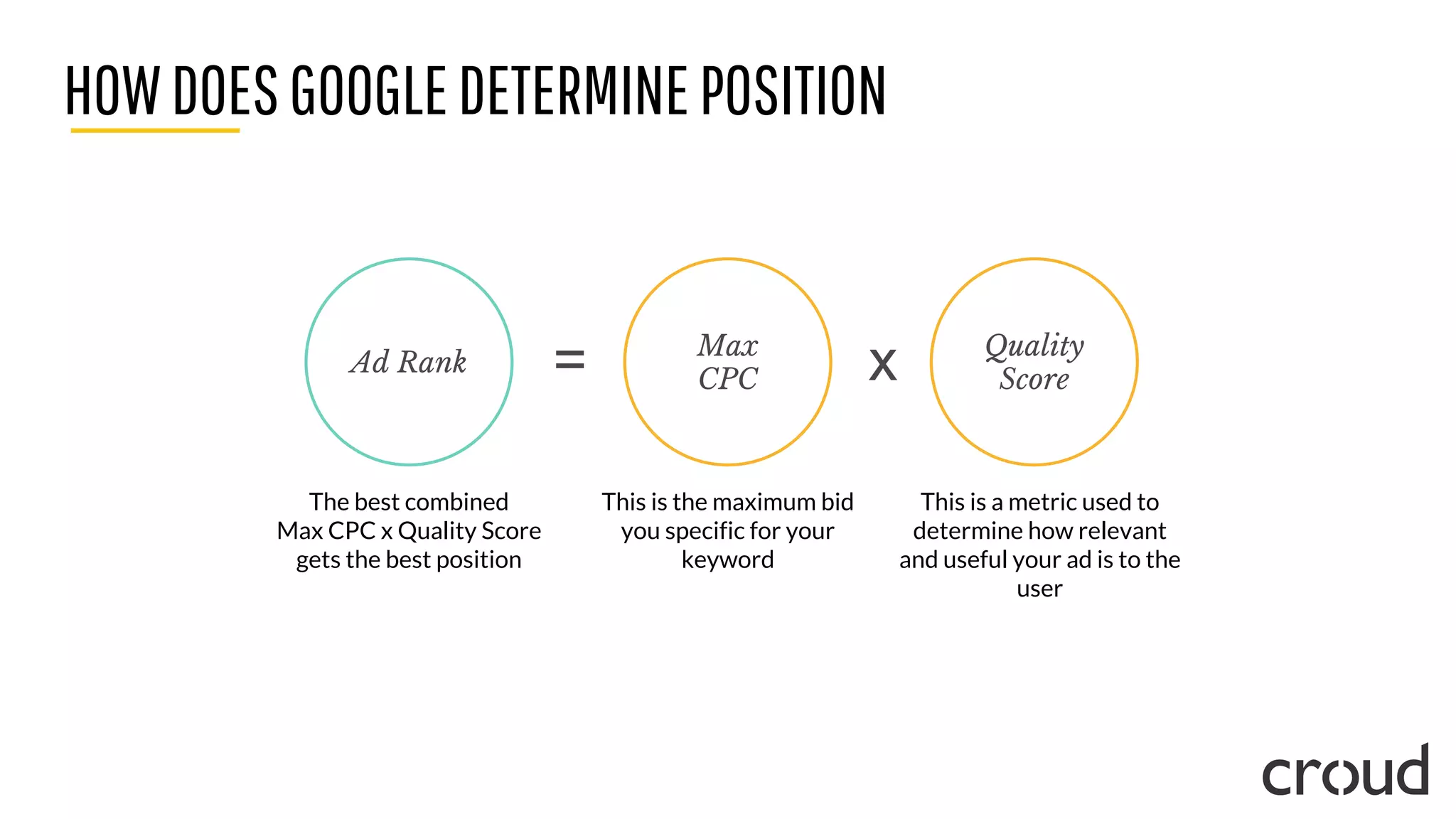 HOW DOES GOOGLE DETERMINE POSITION

Ad Rank = Max CPC x Quality Score

The best combined Max CPC x Quality Score gets the best position

This is the maximum bid you specific for your keyword

This is a metric used to determine how relevant and useful your ad is to the user

croud